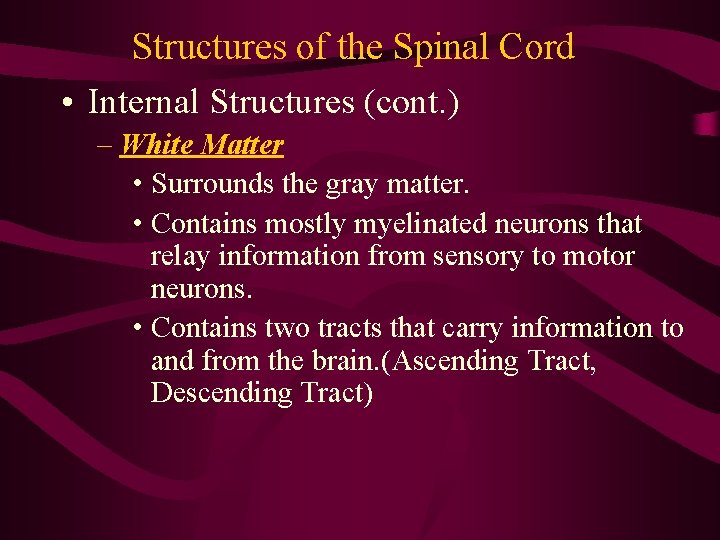 Structures of the Spinal Cord

• Internal Structures (cont.)

– White Matter

• Surrounds the gray matter.

• Contains mostly myelinated neurons that relay information from sensory to motor neurons.

• Contains two tracts that carry information to and from the brain.(Ascending Tract, Descending Tract)